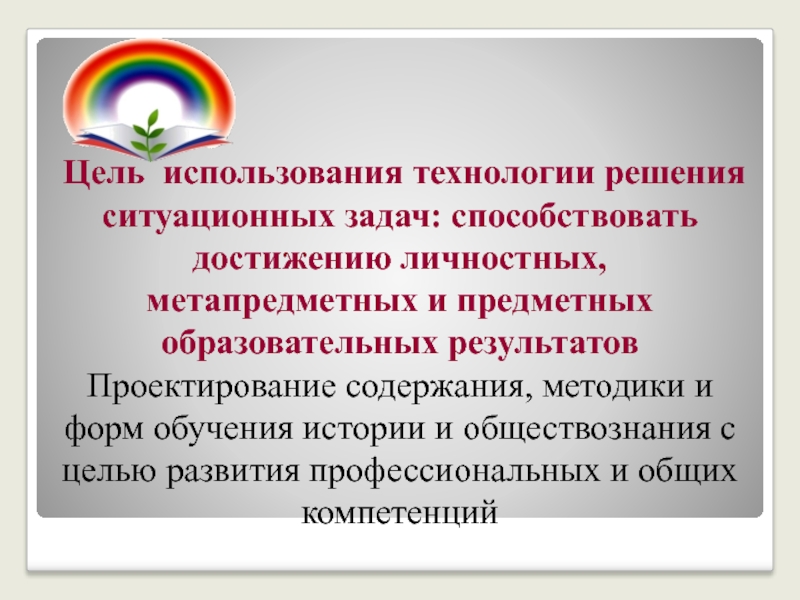 Цель использования технологии решения ситуационных задач: способствовать достижению личностных, метапредметных и предметных образовательных результатов

Проектирование содержания, методики и форм обучения истории и обществознания с целью развития профессиональных и общих компетенций